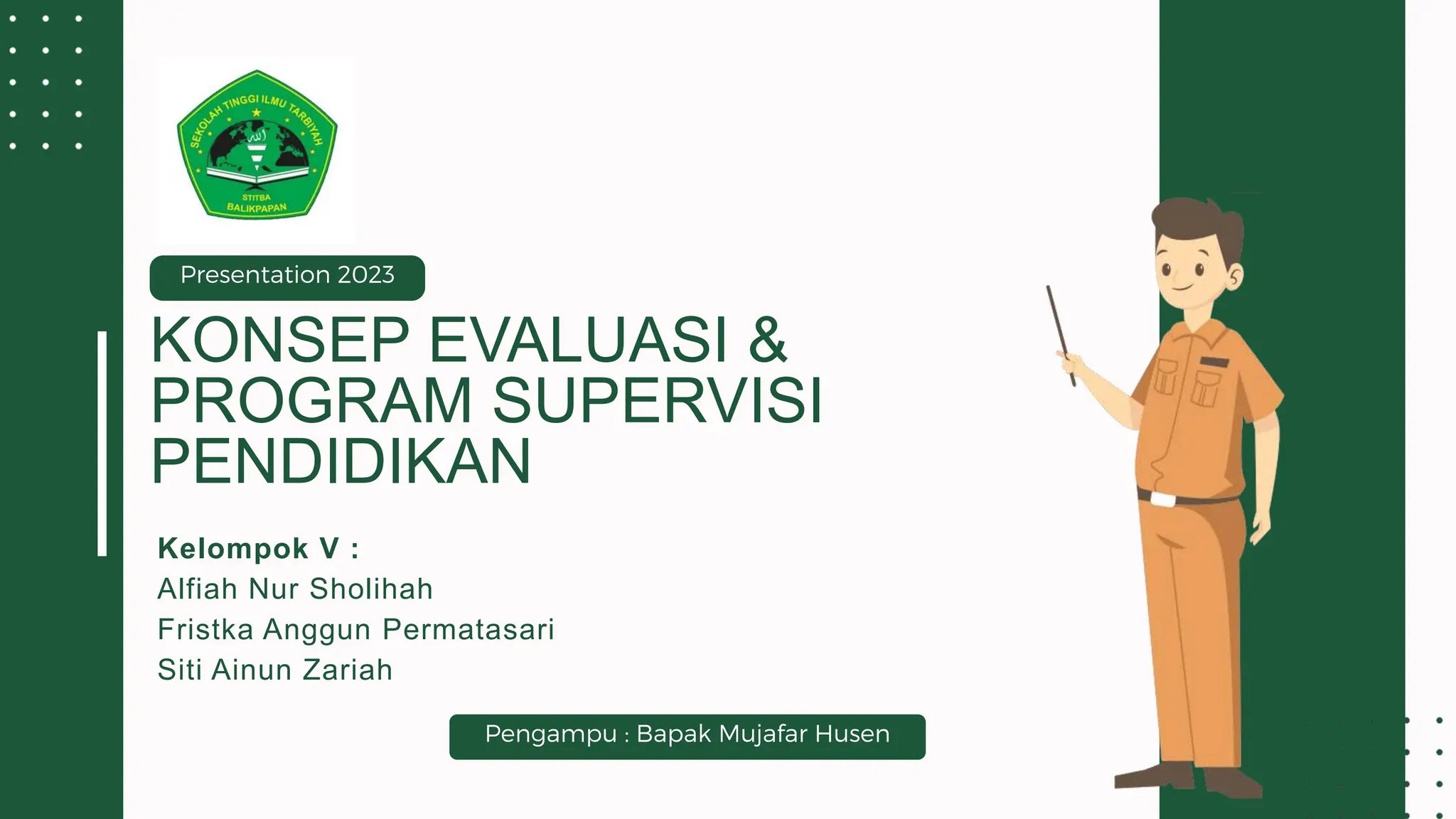 SEKOLAH TINGGI ILMU TARBIYAH
STITBA
BALIKPAPAN

Presentation 2023

KONSEP EVALUASI & PROGRAM SUPERVISI PENDIDIKAN

Kelompok V :
Alfiah Nur Sholihah
Fristka Anggun Permatasari
Siti Ainun Zariah

Pengampu : Bapak Mujafar Husen